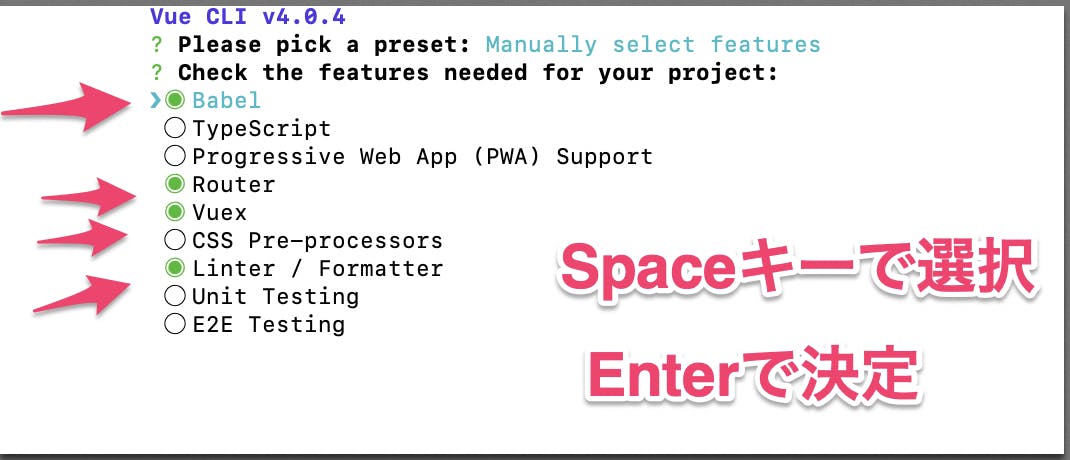 Vue CLI v4.0.4
? Please pick a preset: Manually select features
? Check the features needed for your project:
❯◉ Babel
◯ TypeScript
◯ Progressive Web App (PWA) Support
◉ Router
◉ Vuex
◯ CSS Pre-processors
◉ Linter / Formatter
◯ Unit Testing
◯ E2E Testing

Spaceキーで選択

Enterで決定